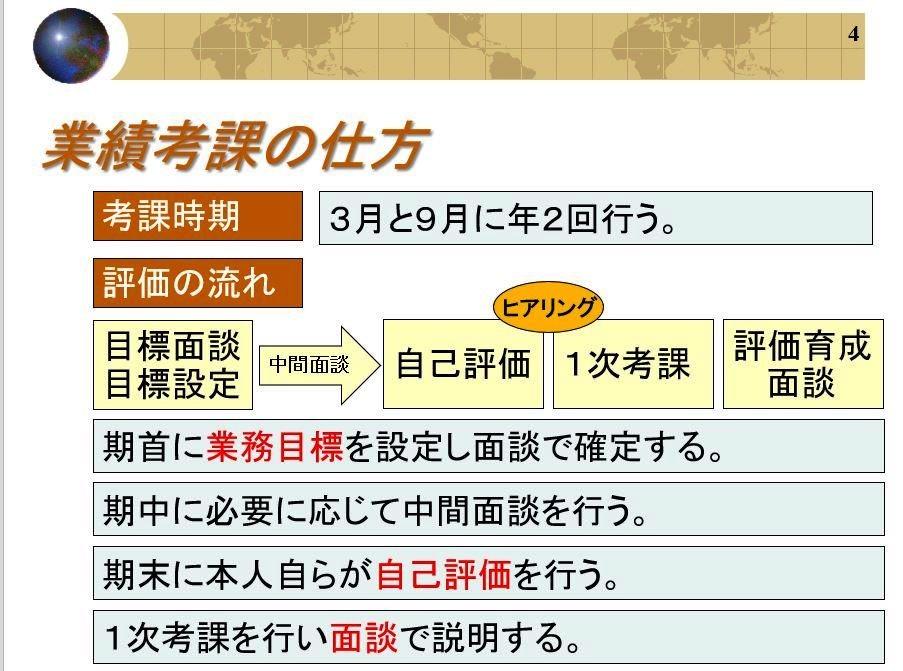 4

業績考課の仕方

考課時期

3月と9月に年2回行う。

評価の流れ

目標面談
目標設定

中間面談

自己評価

ヒアリング

1次考課

評価育成
面談

期首に業務目標を設定し面談で確定する。

期中に必要に応じて中間面談を行う。

期末に本人自らが自己評価を行う。

1次考課を行い面談で説明する。